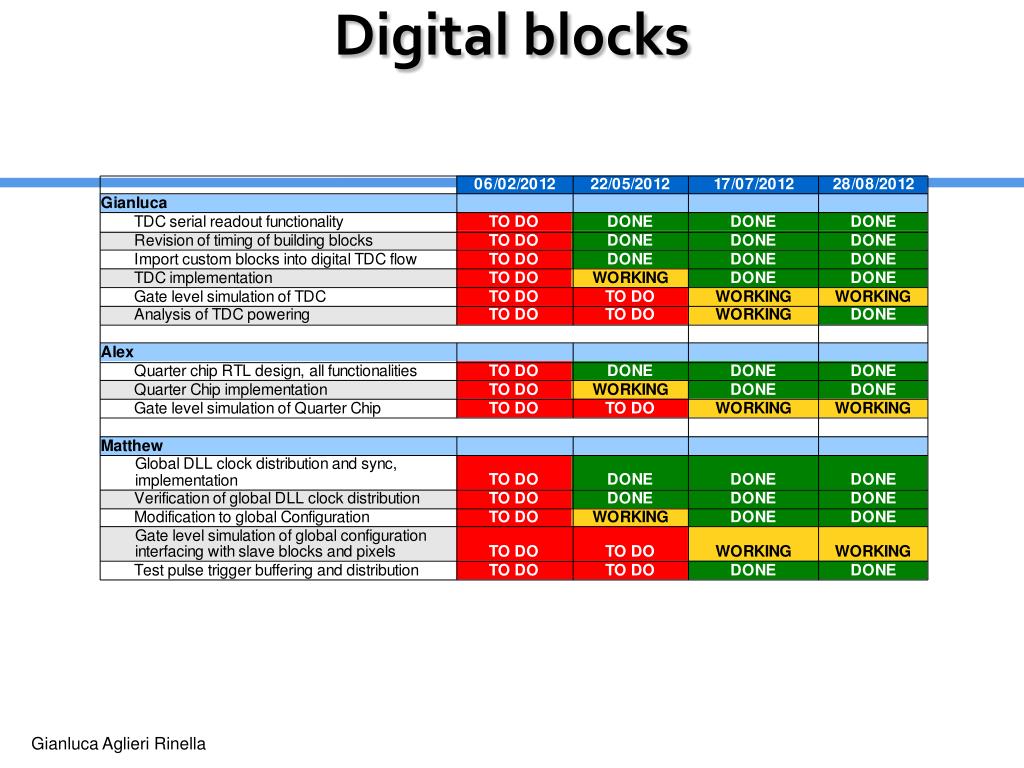 Digital blocks

| | 06/02/2012 | 22/05/2012 | 17/07/2012 | 28/08/2012 |
|---|---|---|---|---|
| Gianluca | | | | |
| TDC serial readout functionality | TO DO | DONE | DONE | DONE |
| Revision of timing of building blocks | TO DO | DONE | DONE | DONE |
| Import custom blocks into digital TDC flow | TO DO | DONE | DONE | DONE |
| TDC implementation | TO DO | WORKING | DONE | DONE |
| Gate level simulation of TDC | TO DO | TO DO | WORKING | WORKING |
| Analysis of TDC powering | TO DO | TO DO | WORKING | DONE |
| | | | | |
| Alex | | | | |
| Quarter chip RTL design, all functionalities | TO DO | DONE | DONE | DONE |
| Quarter Chip implementation | TO DO | WORKING | DONE | DONE |
| Gate level simulation of Quarter Chip | TO DO | TO DO | WORKING | WORKING |
| | | | | |
| Matthew | | | | |
| Global DLL clock distribution and sync, implementation | TO DO | DONE | DONE | DONE |
| Verification of global DLL clock distribution | TO DO | DONE | DONE | DONE |
| Modification to global Configuration | TO DO | WORKING | DONE | DONE |
| Gate level simulation of global configuration interfacing with slave blocks and pixels | TO DO | TO DO | WORKING | WORKING |
| Test pulse trigger buffering and distribution | TO DO | TO DO | DONE | DONE |

Gianluca Aglieri Rinella